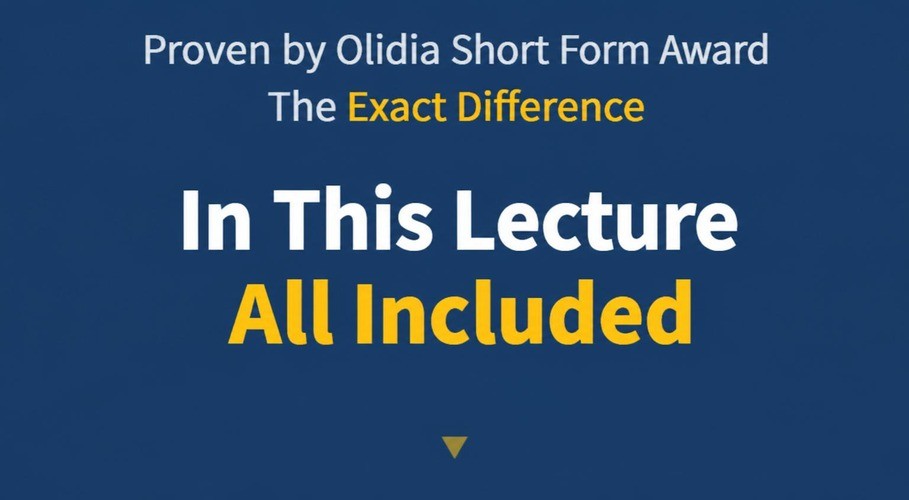 Proven by Olidia Short Form Award
The Exact Difference

In This Lecture
All Included